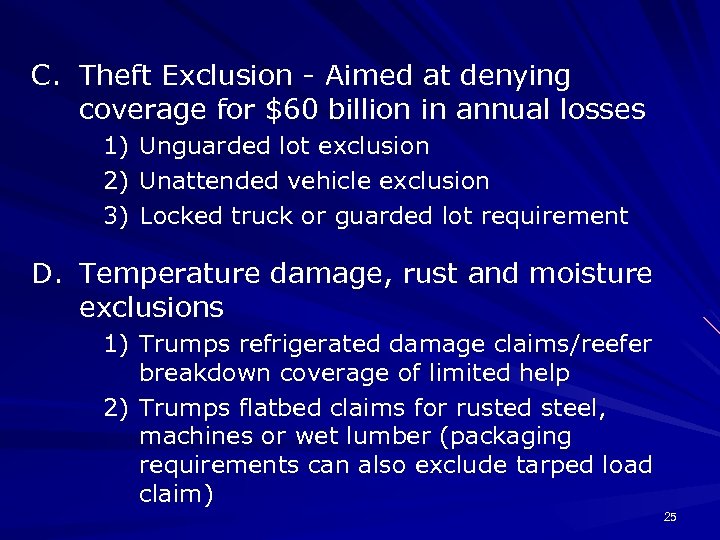 C. Theft Exclusion - Aimed at denying coverage for \$60 billion in annual losses

1) Unguarded lot exclusion

2) Unattended vehicle exclusion

3) Locked truck or guarded lot requirement

D. Temperature damage, rust and moisture exclusions

1) Trumps refrigerated damage claims/reefer breakdown coverage of limited help

2) Trumps flatbed claims for rusted steel, machines or wet lumber (packaging requirements can also exclude tarped load claim)

25